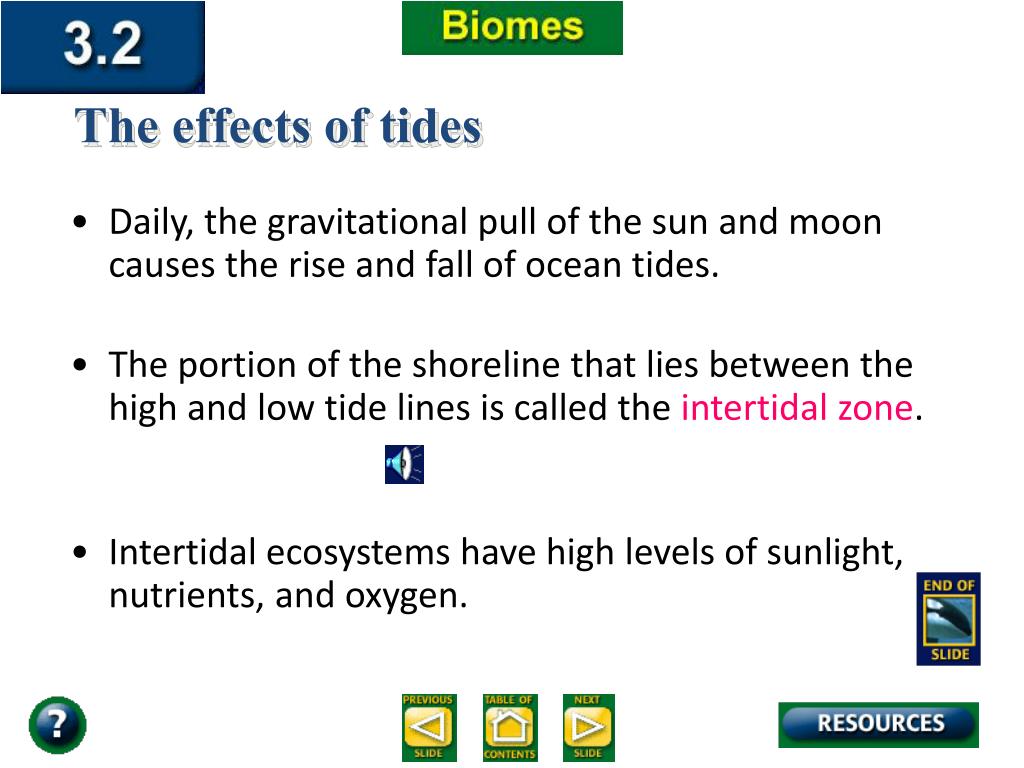 3.2

Biomes

The effects of tides

• Daily, the gravitational pull of the sun and moon causes the rise and fall of ocean tides.

• The portion of the shoreline that lies between the high and low tide lines is called the intertidal zone.

• Intertidal ecosystems have high levels of sunlight, nutrients, and oxygen.

END OF SLIDE

?

PREVIOUS SLIDE

TABLE OF CONTENTS

NEXT SLIDE

RESOURCES